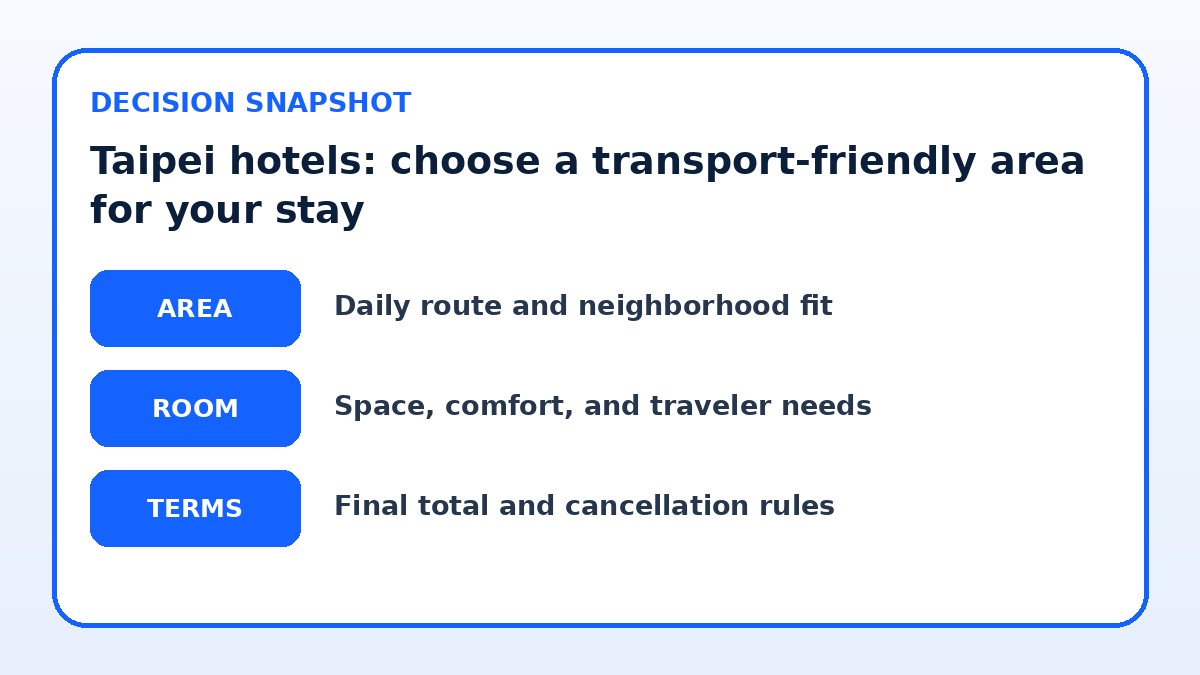 DECISION SNAPSHOT

Taipei hotels: choose a transport-friendly area for your stay

AREA
Daily route and neighborhood fit

ROOM
Space, comfort, and traveler needs

TERMS
Final total and cancellation rules